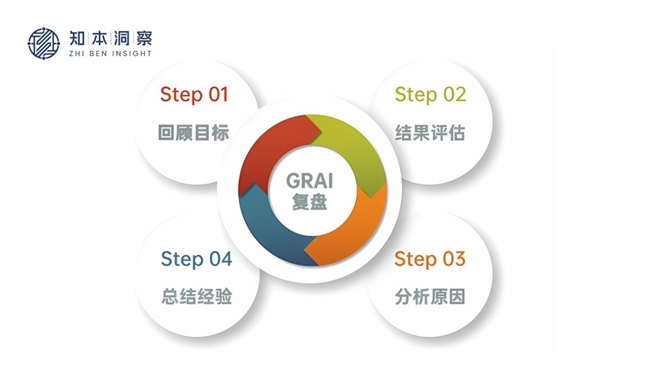 知本洞察
ZHI BEN INSIGHT

Step 01
回顾目标

Step 02
结果评估

GRAI
复盘

Step 04
总结经验

Step 03
分析原因